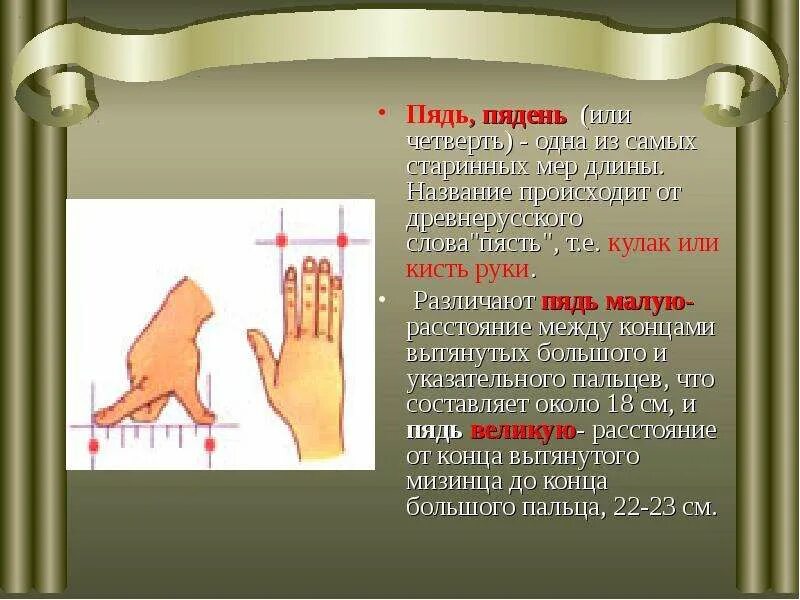 • Пядь, пядень (или четверть) - одна из самых старинных мер длины. Название происходит от древнерусского слова"пясть", т.е. кулак или кисть руки.

• Различают пядь малую- расстояние между концами вытянутых большого и указательного пальцев, что составляет около 18 см, и пядь великую- расстояние от конца вытянутого мизинца до конца большого пальца, 22-23 см.